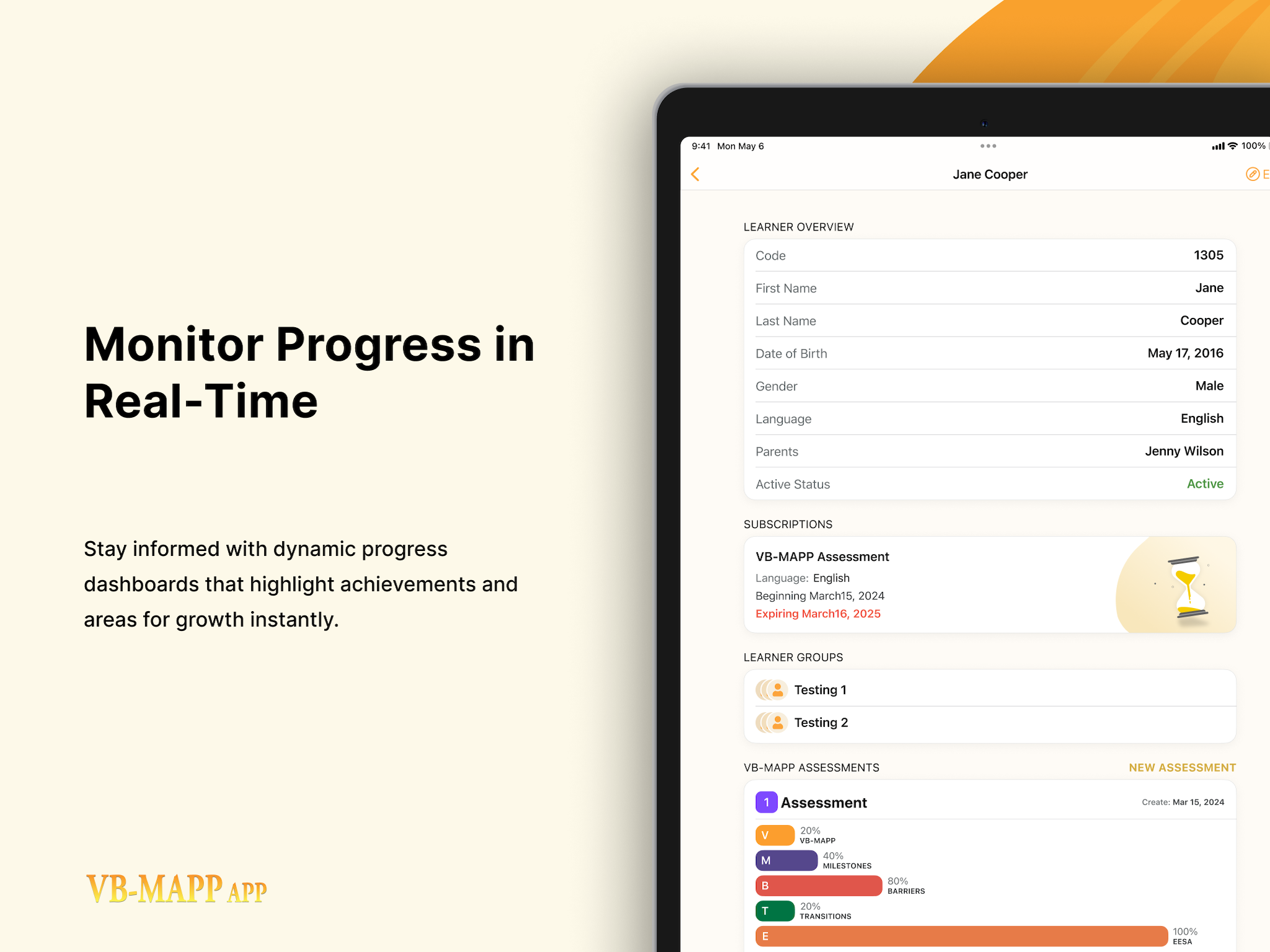 Monitor Progress in Real-Time

Stay informed with dynamic progress dashboards that highlight achievements and areas for growth instantly.

VB-MAPP APP

9:41 Mon May 6

100%

Jane Cooper

E

LEARNER OVERVIEW

| Code | 1305 |
|---|---|
| First Name | Jane |
| Last Name | Cooper |
| Date of Birth | May 17, 2016 |
| Gender | Male |
| Language | English |
| Parents | Jenny Wilson |
| Active Status | Active |

SUBSCRIPTIONS

VB-MAPP Assessment
Language: English
Beginning March15, 2024
Expiring March16, 2025

LEARNER GROUPS

Testing 1
Testing 2

VB-MAPP ASSESSMENTS
NEW ASSESSMENT

1 Assessment
Create: Mar 15, 2024

V 20% VB-MAPP
M 40% MILESTONES
B 80% BARRIERS
T 20% TRANSITIONS
E 100% EESA